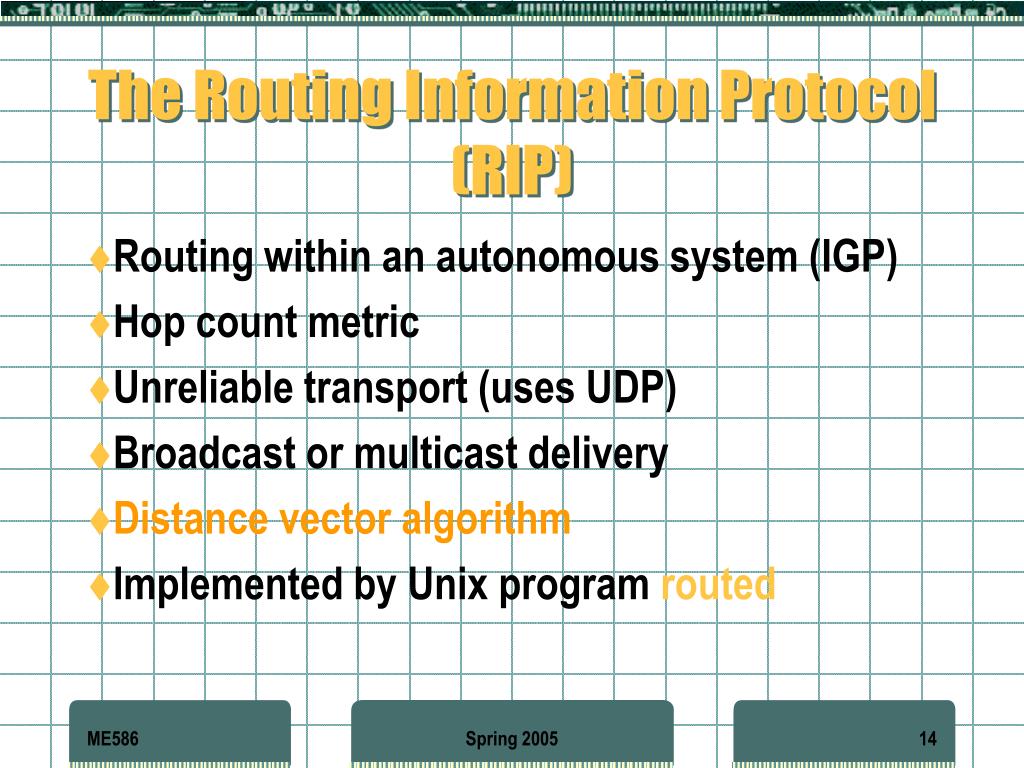 The Routing Information Protocol (RIP)

♦Routing within an autonomous system (IGP)
♦Hop count metric
♦Unreliable transport (uses UDP)
♦Broadcast or multicast delivery
♦Distance vector algorithm
♦Implemented by Unix program routed

ME586

Spring 2005

14